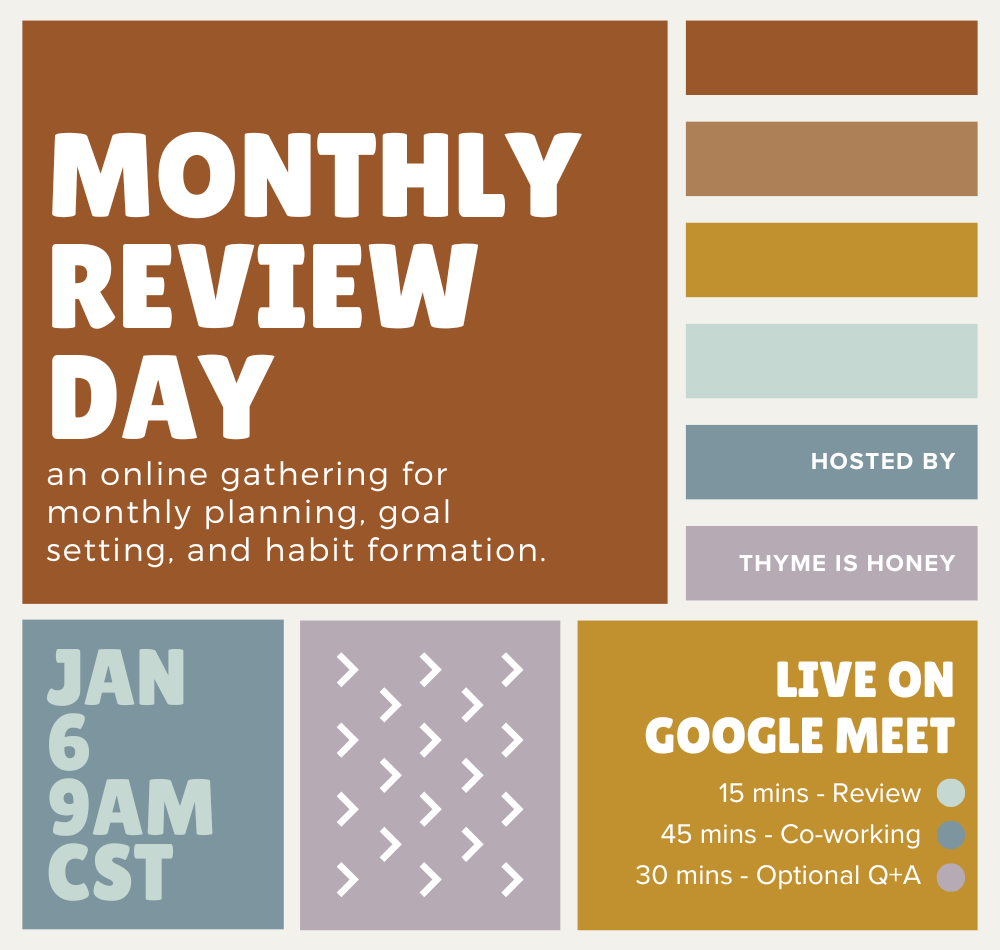 MONTHLY REVIEW DAY

an online gathering for monthly planning, goal setting, and habit formation.

HOSTED BY

THYME IS HONEY

JAN 6 9AM CST

LIVE ON GOOGLE MEET

15 mins - Review

45 mins - Co-working

30 mins - Optional Q+A